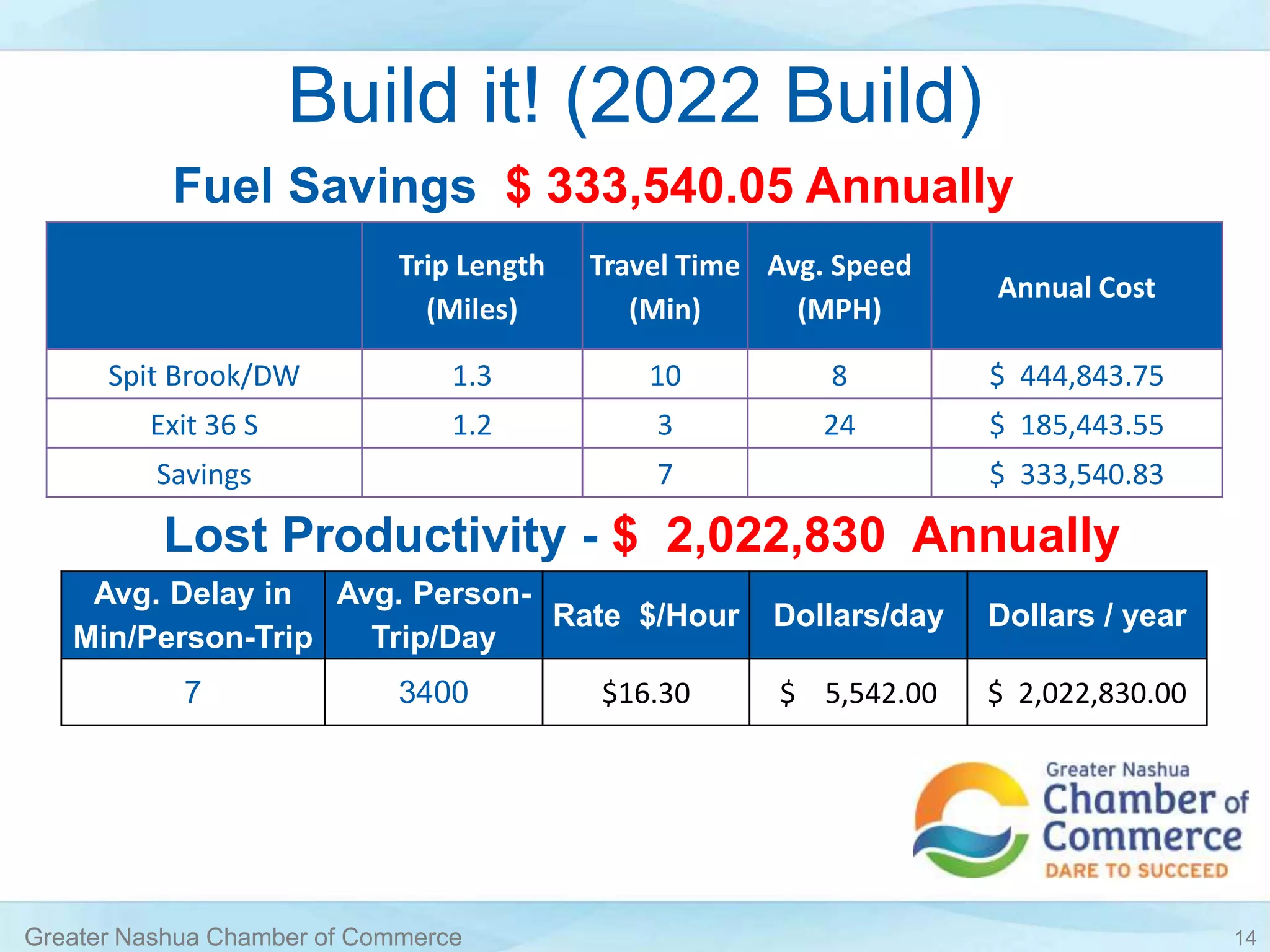 Build it! (2022 Build)

Fuel Savings $ 333,540.05 Annually

| | Trip Length (Miles) | Travel Time (Min) | Avg. Speed (MPH) | Annual Cost |
|---|---|---|---|---|
| Spit Brook/DW | 1.3 | 10 | 8 | $ 444,843.75 |
| Exit 36 S | 1.2 | 3 | 24 | $ 185,443.55 |
| Savings | | 7 | | $ 333,540.83 |

Lost Productivity - $ 2,022,830 Annually

| Avg. Delay in Min/Person-Trip | Avg. Person-Trip/Day | Rate $/Hour | Dollars/day | Dollars / year |
|---|---|---|---|---|
| 7 | 3400 | $16.30 | $ 5,542.00 | $ 2,022,830.00 |

Greater Nashua Chamber of Commerce DARE TO SUCCEED

Greater Nashua Chamber of Commerce

14